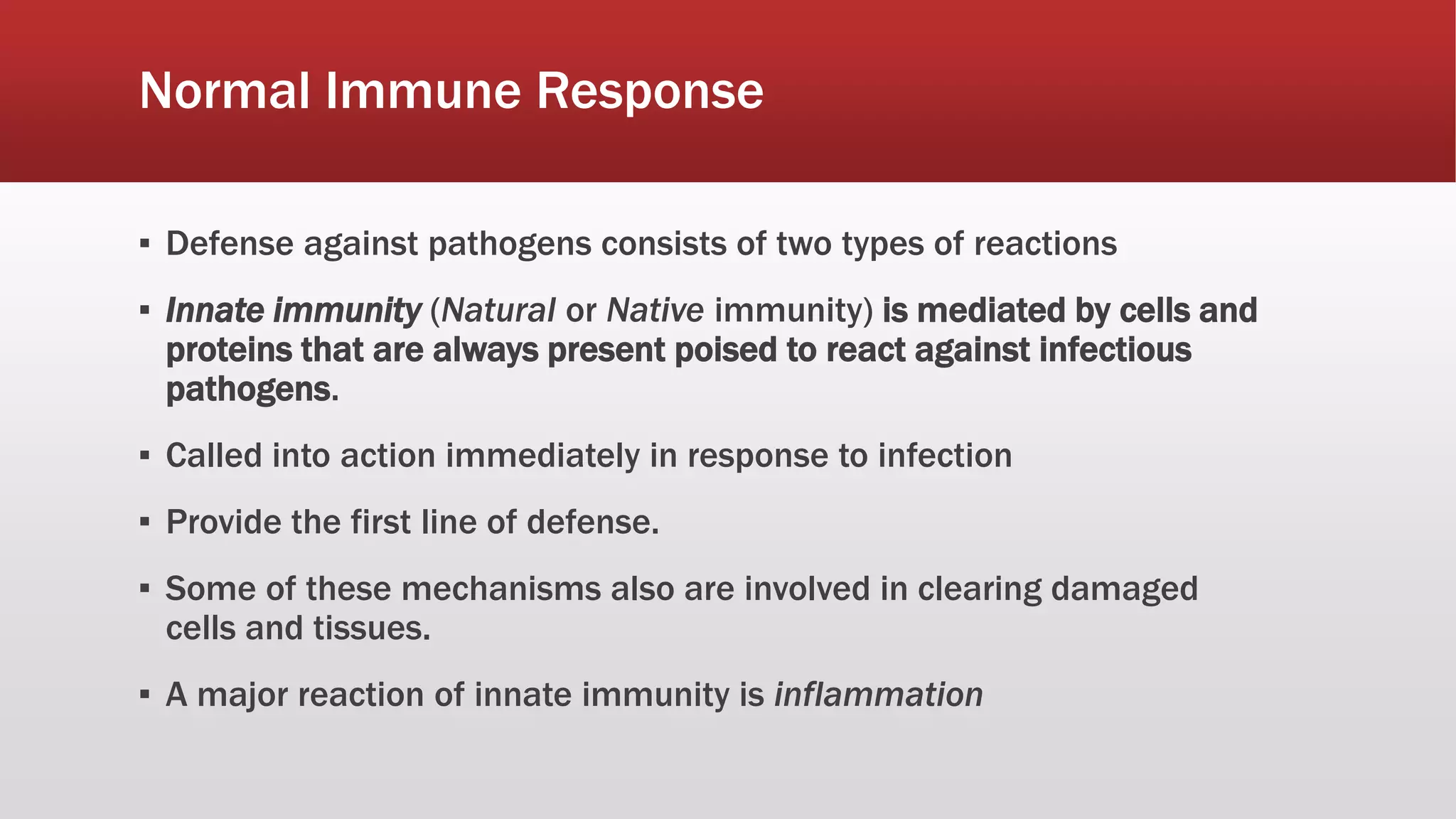 Normal Immune Response

▪ Defense against pathogens consists of two types of reactions

▪ Innate immunity (Natural or Native immunity) is mediated by cells and proteins that are always present poised to react against infectious pathogens.

▪ Called into action immediately in response to infection

▪ Provide the first line of defense.

▪ Some of these mechanisms also are involved in clearing damaged cells and tissues.

▪ A major reaction of innate immunity is inflammation